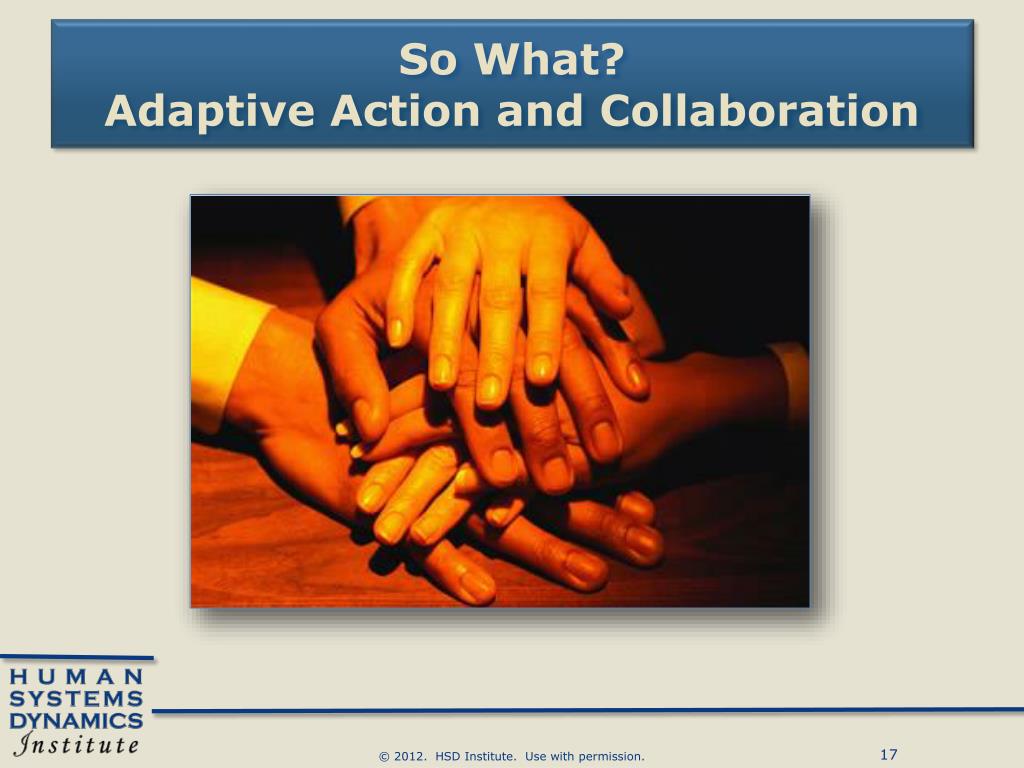 So What?
Adaptive Action and Collaboration

HUMAN
SYSTEMS
DYNAMICS
Institute

© 2012. HSD Institute. Use with permission.

17